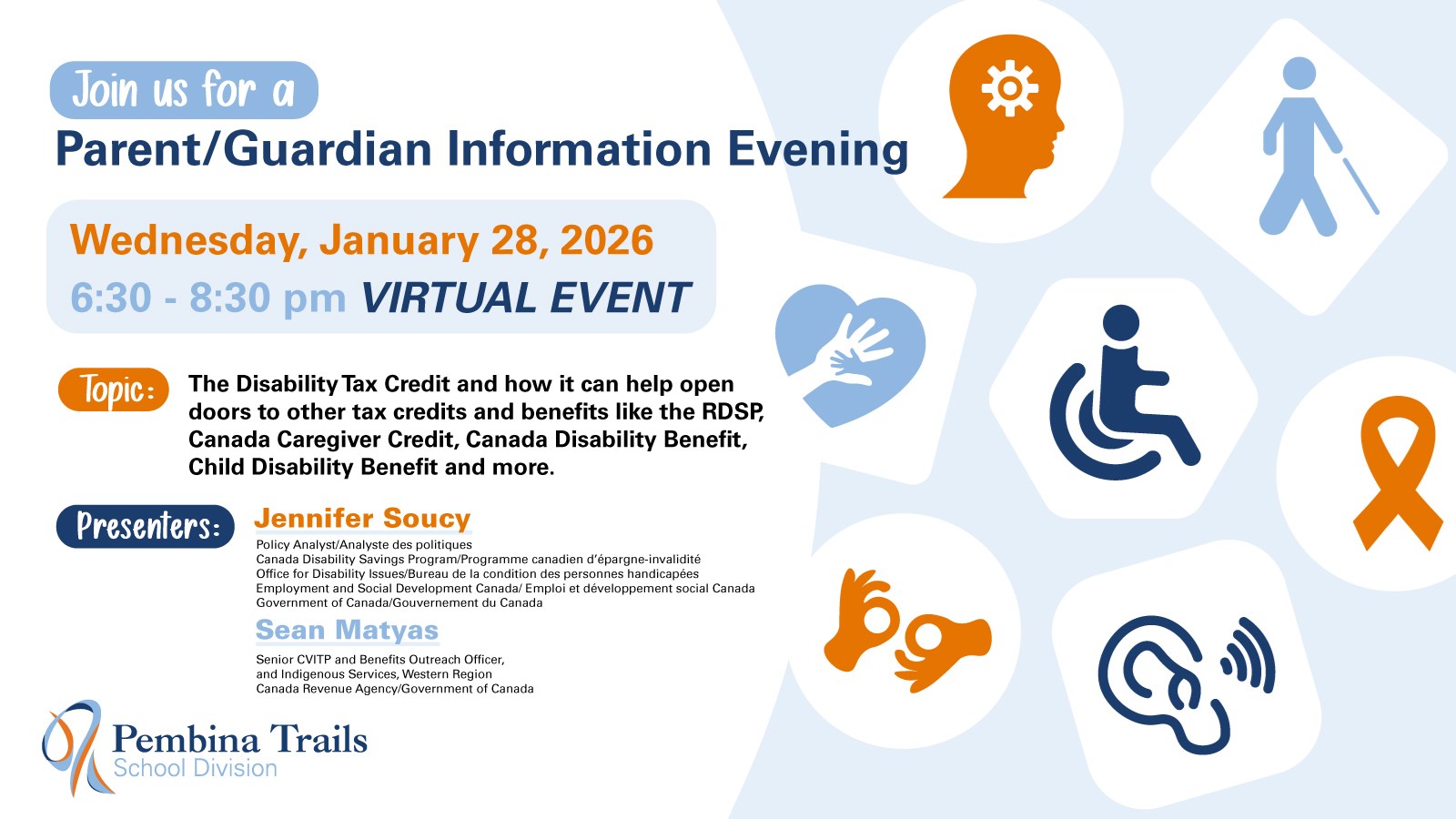 Join us for a

Parent/Guardian Information Evening

Wednesday, January 28, 2026

6:30 - 8:30 pm VIRTUAL EVENT

Topic: The Disability Tax Credit and how it can help open doors to other tax credits and benefits like the RDSP, Canada Caregiver Credit, Canada Disability Benefit, Child Disability Benefit and more.

Presenters: Jennifer Soucy

Policy Analyst/Analyste des politiques
Canada Disability Savings Program/Programme canadien d'épargne-invalidité
Office for Disability Issues/Bureau de la condition des personnes handicapées
Employment and Social Development Canada/ Emploi et développement social Canada
Government of Canada/Gouvernement du Canada

Sean Matyas

Senior CVITP and Benefits Outreach Officer, and Indigenous Services, Western Region
Canada Revenue Agency/Government of Canada

Pembina Trails School Division